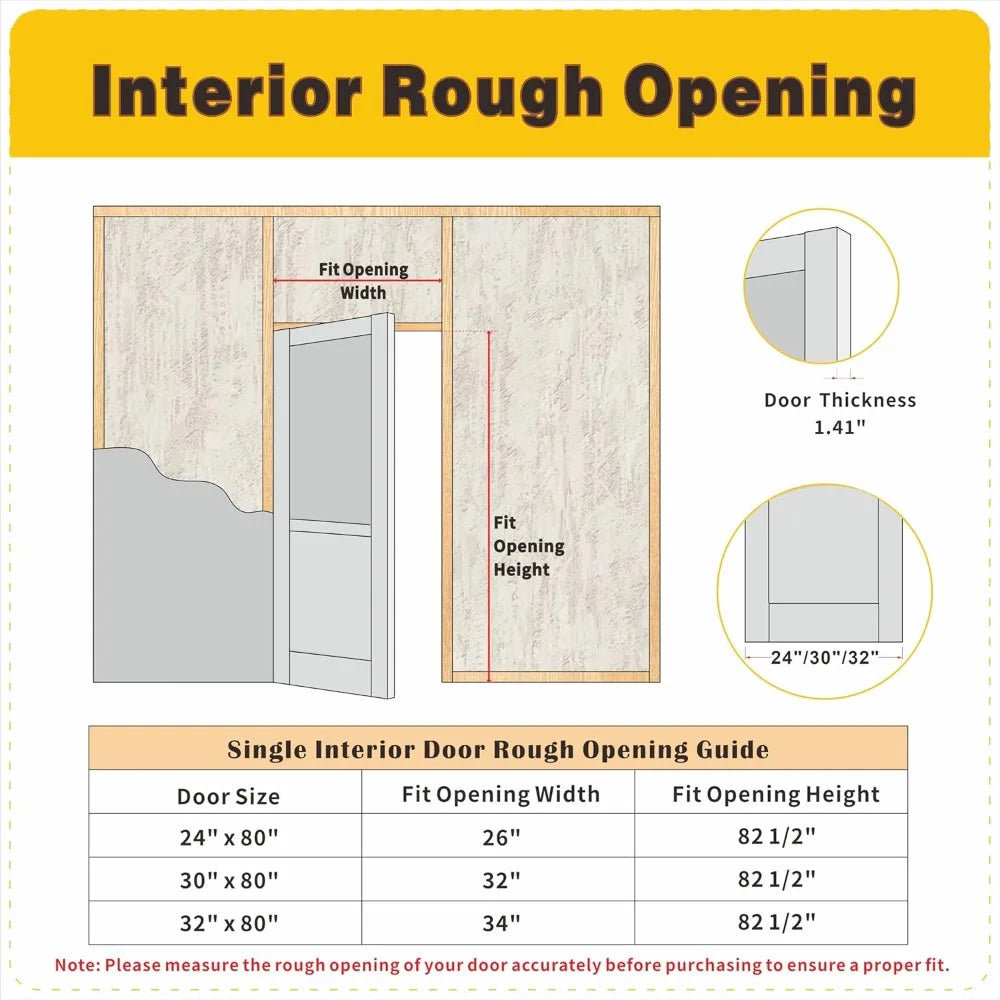 Interior Rough Opening

Fit Opening Width

Fit Opening Height

Door Thickness 1.41"

24"/30"/32"

Single Interior Door Rough Opening Guide

| Door Size | Fit Opening Width | Fit Opening Height |
|---|---|---|
| 24" x 80" | 26" | 82 1/2" |
| 30" x 80" | 32" | 82 1/2" |
| 32" x 80" | 34" | 82 1/2" |

Note: Please measure the rough opening of your door accurately before purchasing to ensure a proper fit.